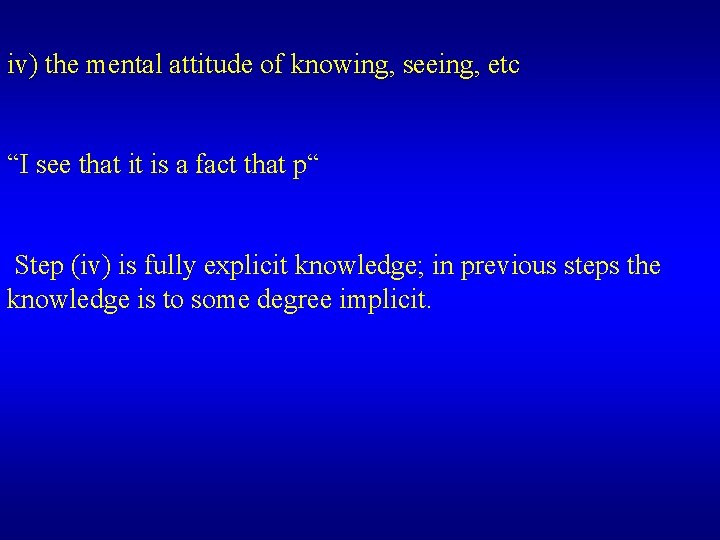 iv) the mental attitude of knowing, seeing, etc

“I see that it is a fact that p“

Step (iv) is fully explicit knowledge; in previous steps the knowledge is to some degree implicit.